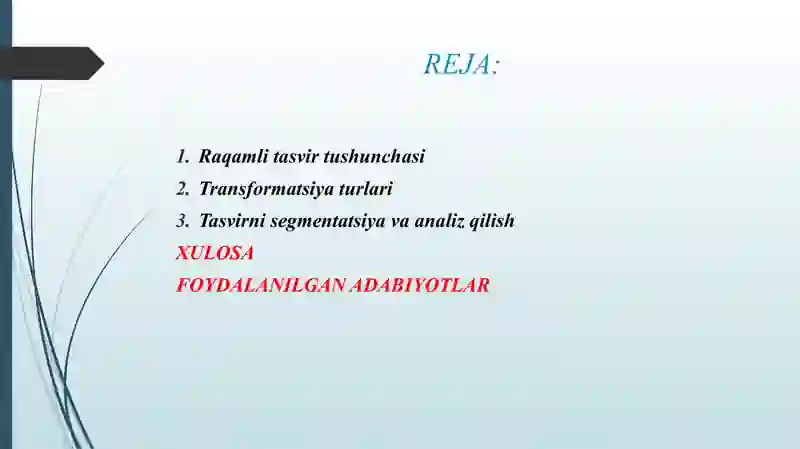 REJA:

1. Raqamli tasvir tushunchasi
2. Transformatsiya turlari
3. Tasvirni segmentatsiya va analiz qilish
XULOSA
FOYDALANILGAN ADABIYOTLAR